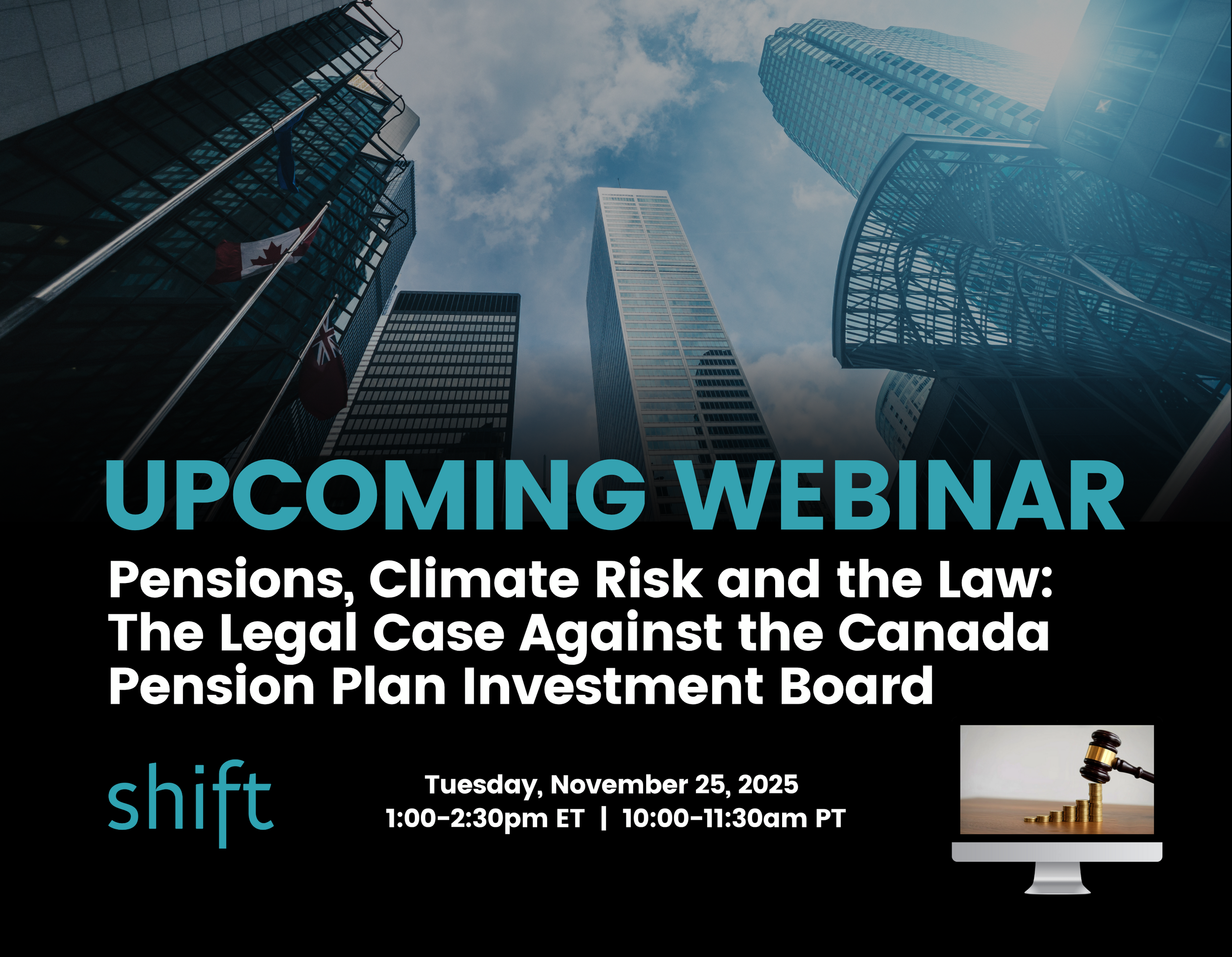 UPCOMING WEBINAR

Pensions, Climate Risk and the Law: The Legal Case Against the Canada Pension Plan Investment Board

shift

Tuesday, November 25, 2025
1:00-2:30pm ET | 10:00-11:30am PT